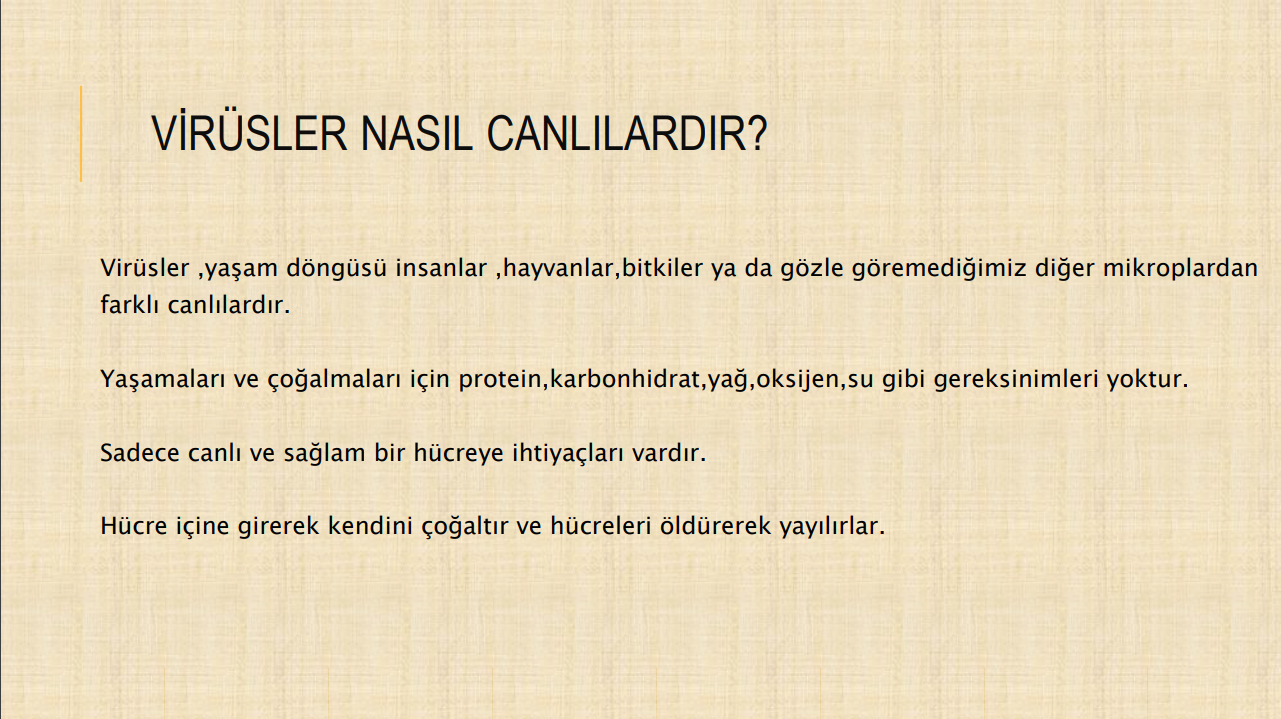 VİRÜSLER NASIL CANLILARDIR?

Virüsler ,yaşam döngüsü insanlar ,hayvanlar,bitkiler ya da gözle göremediğimiz diğer mikroplardan farklı canlılardır.

Yaşamaları ve çoğalmaları için protein,karbonhidrat,yağ,oksijen,su gibi gereksinimleri yoktur.

Sadece canlı ve sağlam bir hücreye ihtiyaçları vardır.

Hücre içine girerek kendini çoğaltır ve hücreleri öldürerek yayılırlar.